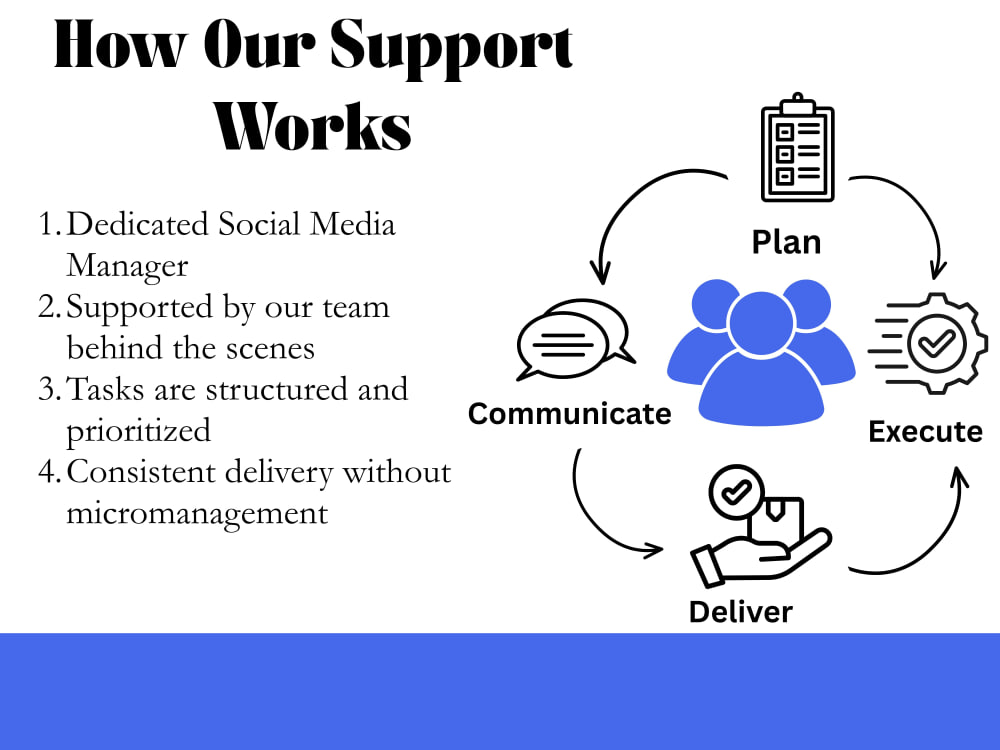 How Our Support Works

1. Dedicated Social Media Manager
2. Supported by our team behind the scenes
3. Tasks are structured and prioritized
4. Consistent delivery without micromanagement

Plan

Communicate

Execute

Deliver